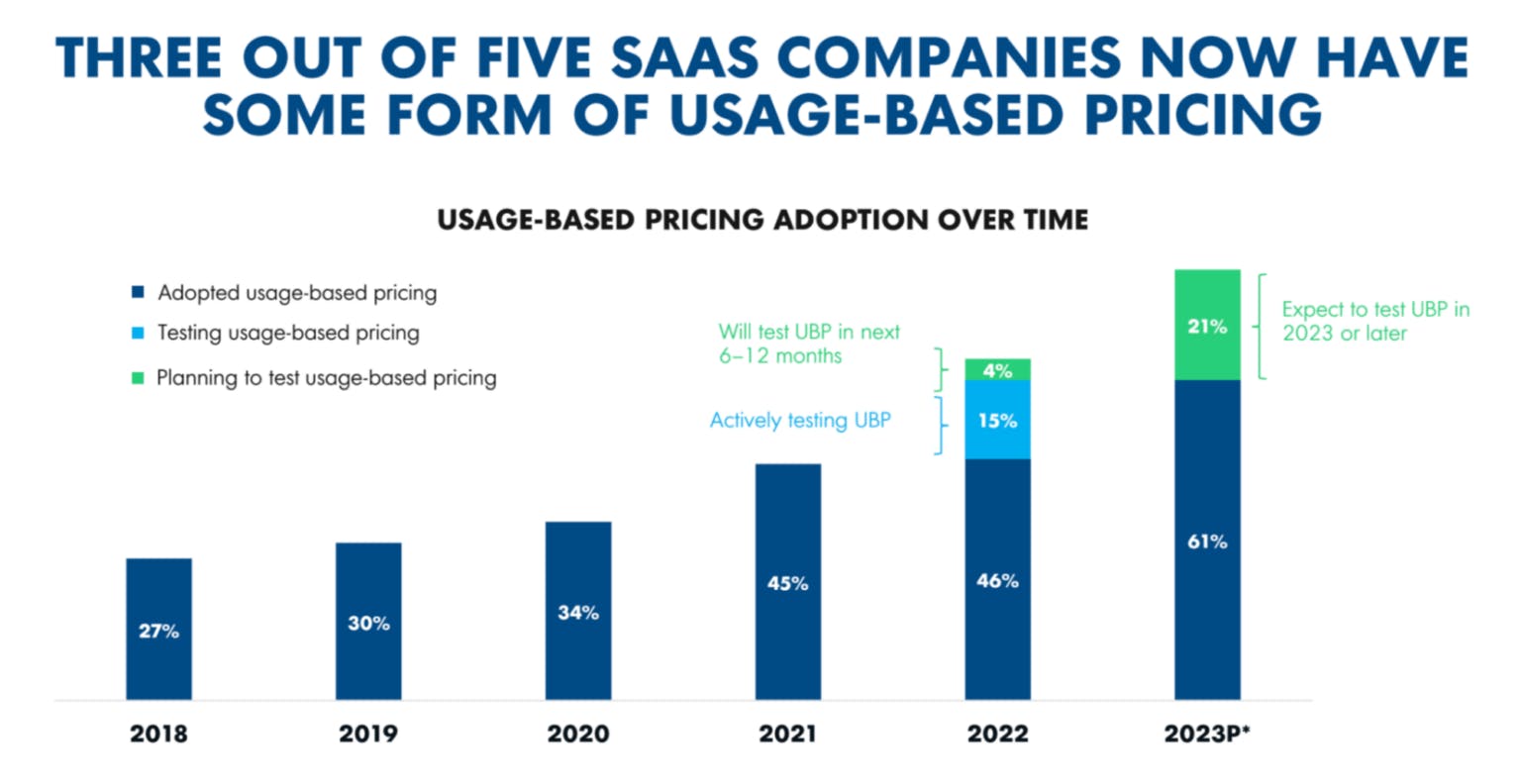 THREE OUT OF FIVE SAAS COMPANIES NOW HAVE SOME FORM OF USAGE-BASED PRICING

USAGE-BASED PRICING ADOPTION OVER TIME

Adopted usage-based pricing
Testing usage-based pricing
Planning to test usage-based pricing

Will test UBP in next 6–12 months

Actively testing UBP

Expect to test UBP in 2023 or later

27%
30%
34%
45%
46%
15%
4%
61%
21%

2018
2019
2020
2021
2022
2023P*